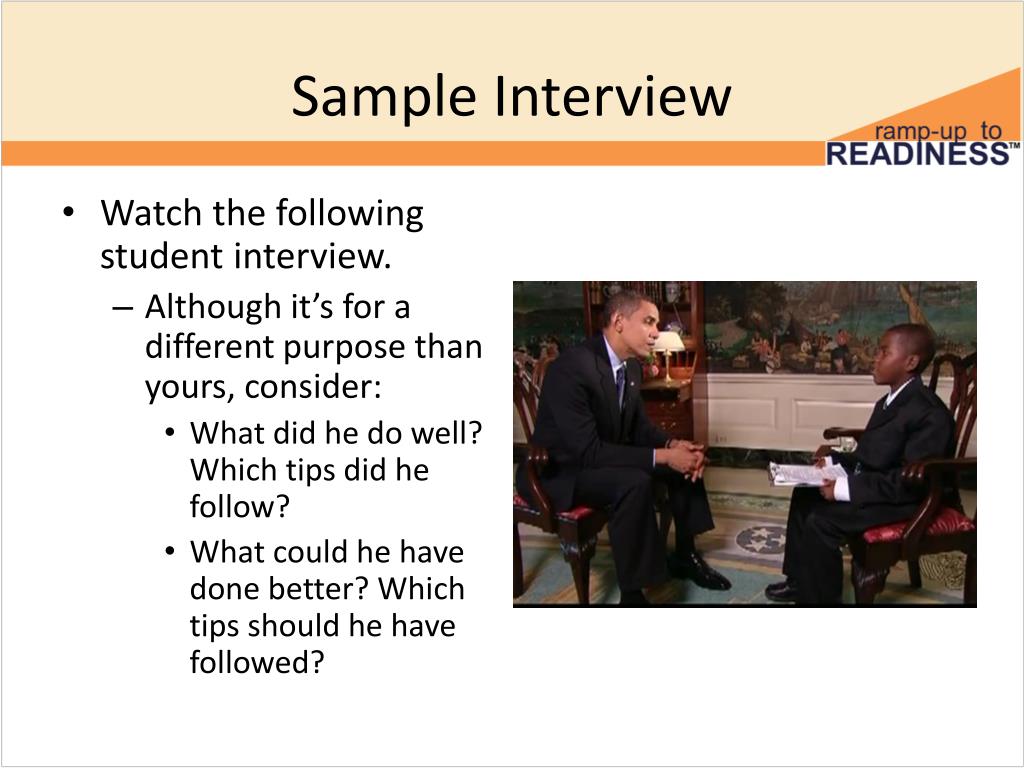 Sample Interview

ramp-up to READINESS™

• Watch the following student interview.
– Although it's for a different purpose than yours, consider:
• What did he do well? Which tips did he follow?
• What could he have done better? Which tips should he have followed?